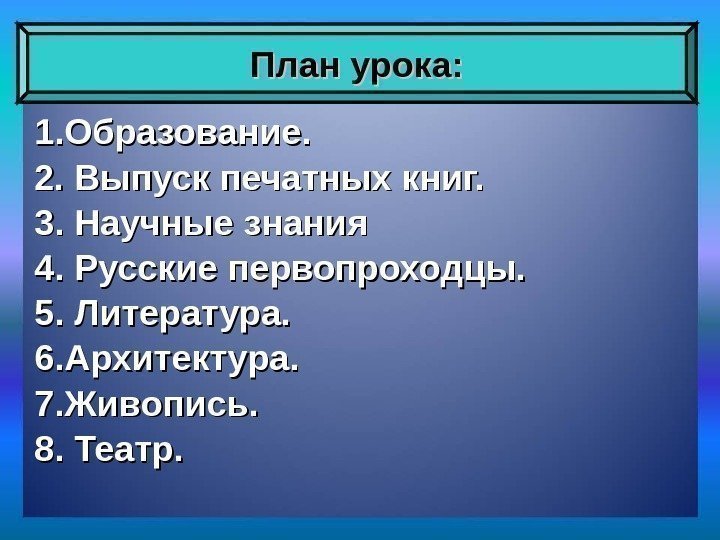 План урока:

1.Образование.
2. Выпуск печатных книг.
3. Научные знания
4. Русские первопроходцы.
5. Литература.
6.Архитектура.
7.Живопись.
8. Театр.